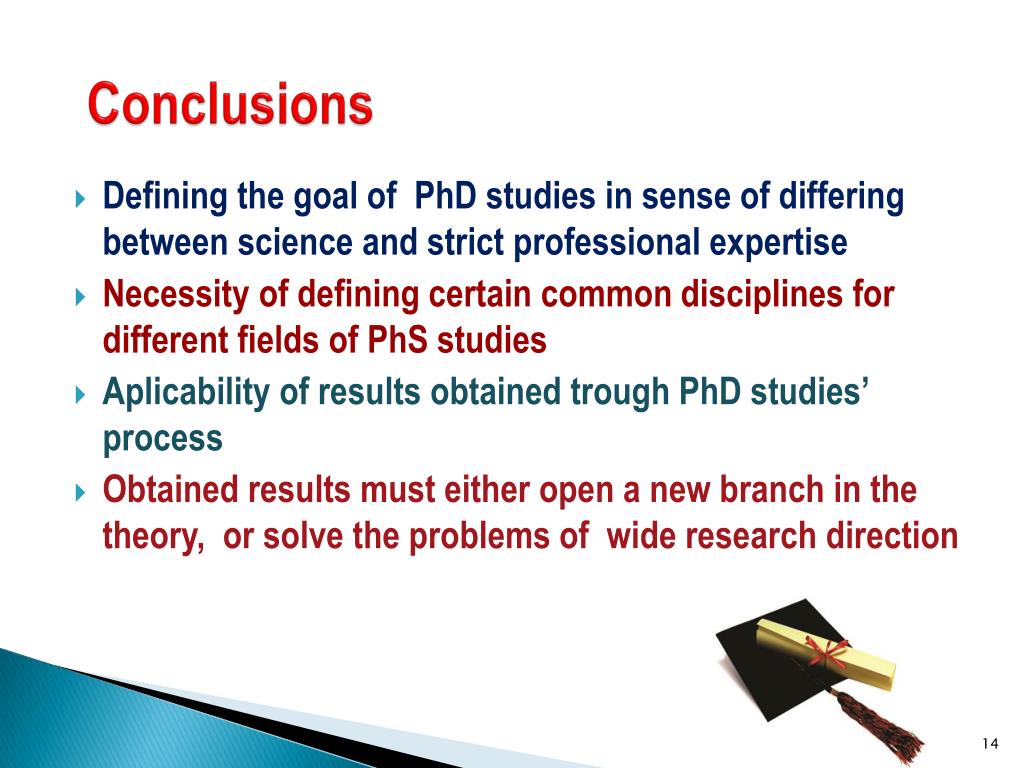 Conclusions

Defining the goal of PhD studies in sense of differing between science and strict professional expertise

Necessity of defining certain common disciplines for different fields of PhS studies

Aplicability of results obtained trough PhD studies' process

Obtained results must either open a new branch in the theory, or solve the problems of wide research direction

14